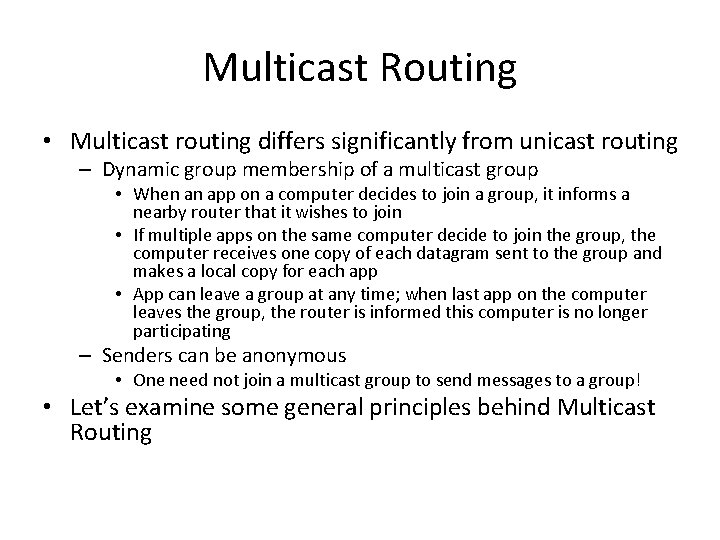 Multicast Routing

• Multicast routing differs significantly from unicast routing
– Dynamic group membership of a multicast group
• When an app on a computer decides to join a group, it informs a nearby router that it wishes to join
• If multiple apps on the same computer decide to join the group, the computer receives one copy of each datagram sent to the group and makes a local copy for each app
• App can leave a group at any time; when last app on the computer leaves the group, the router is informed this computer is no longer participating
– Senders can be anonymous
• One need not join a multicast group to send messages to a group!
• Let's examine some general principles behind Multicast Routing